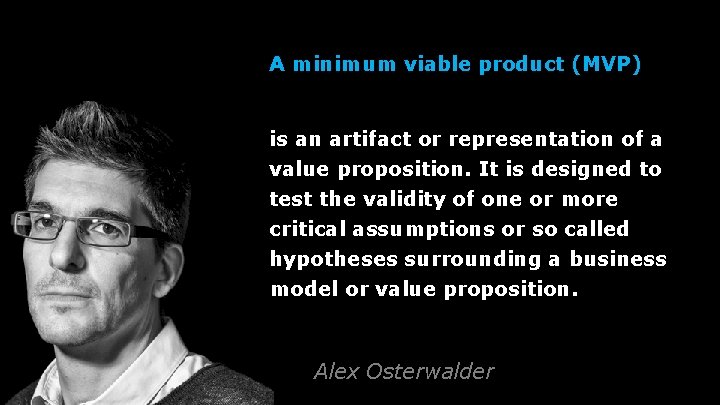 A minimum viable product (MVP)

is an artifact or representation of a value proposition. It is designed to test the validity of one or more critical assumptions or so called hypotheses surrounding a business model or value proposition.

Alex Osterwalder